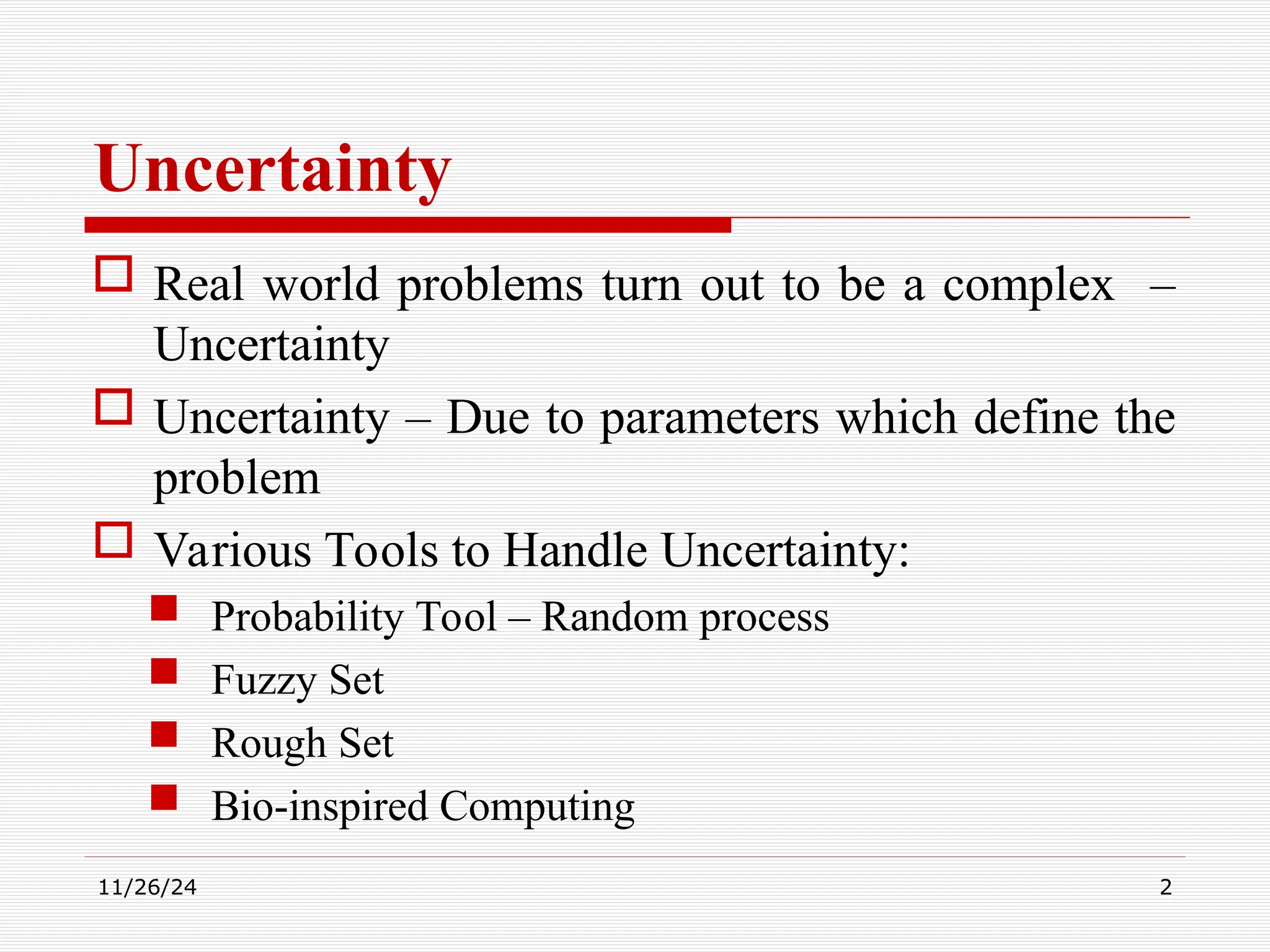 Uncertainty

Real world problems turn out to be a complex – Uncertainty

Uncertainty – Due to parameters which define the problem

Various Tools to Handle Uncertainty:

Probability Tool – Random process

Fuzzy Set

Rough Set

Bio-inspired Computing

11/26/24

2